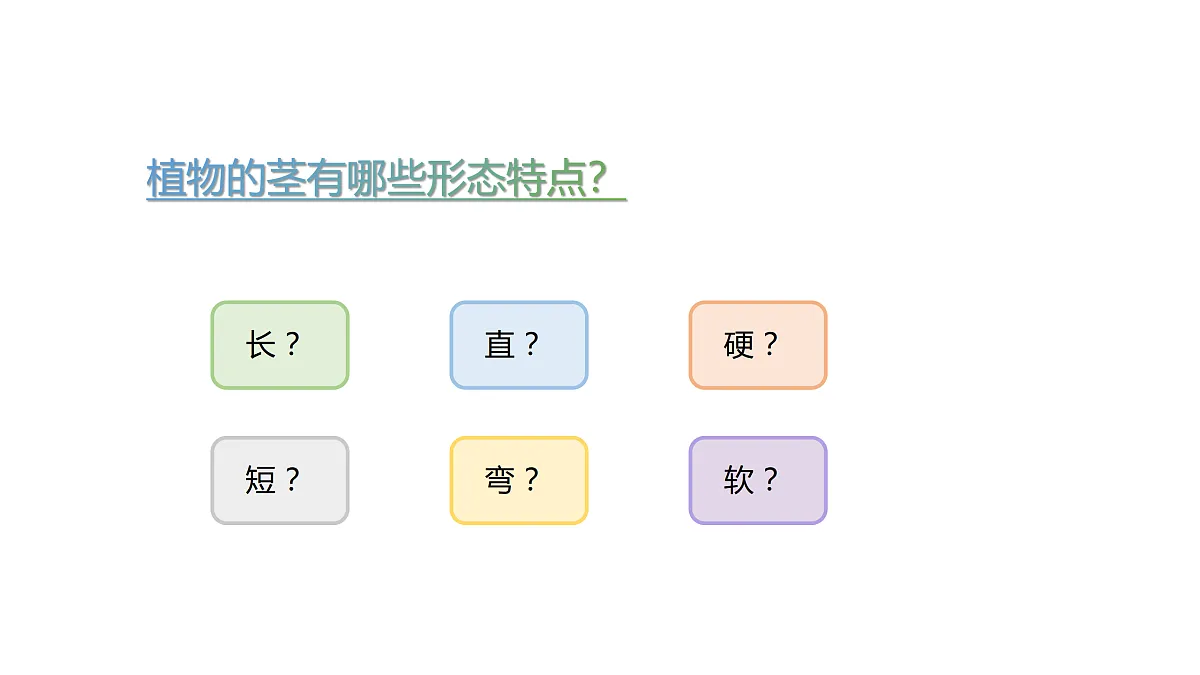 植物的茎有哪些形态特点？

长？

直？

硬？

短？

弯？

软？